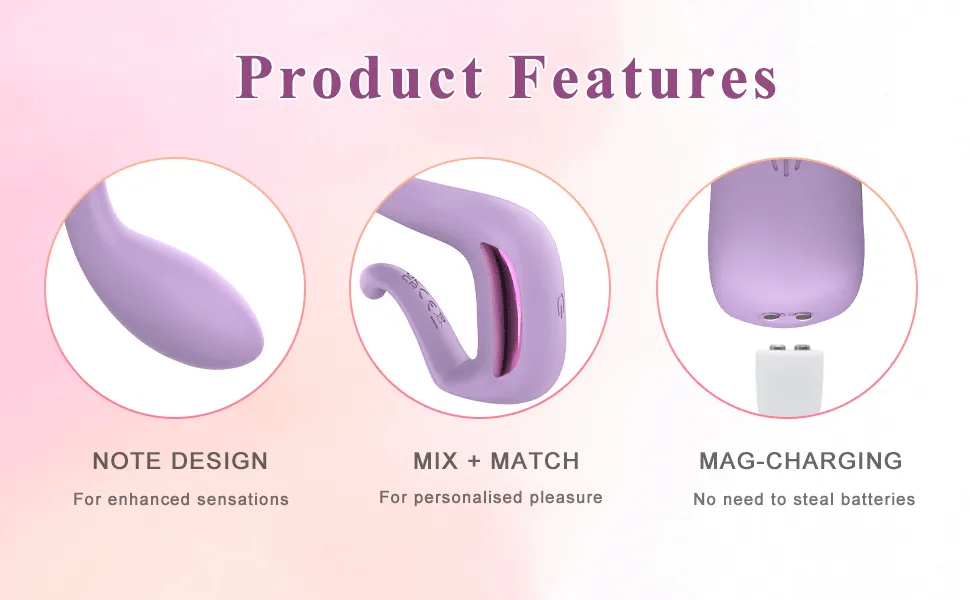 Product Features

NOTE DESIGN
For enhanced sensations

MIX + MATCH
For personalised pleasure

MAG-CHARGING
No need to steal batteries